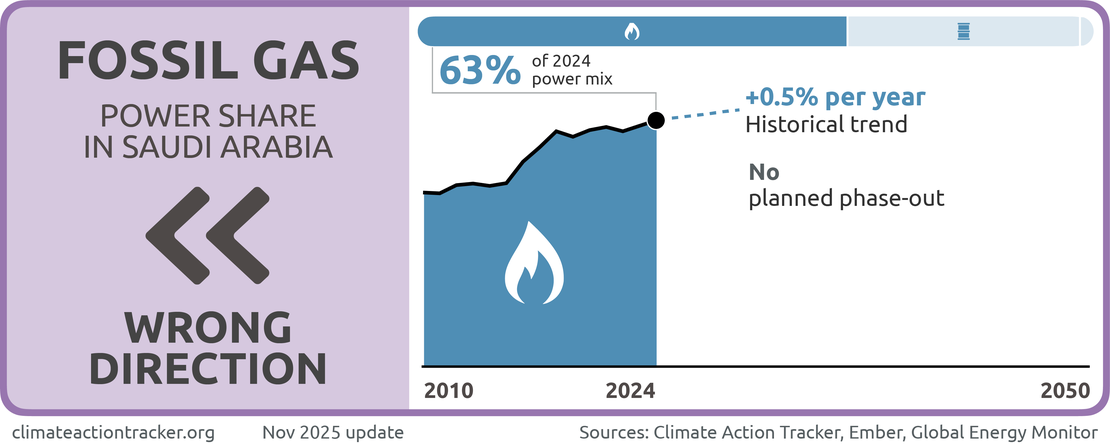 FOSSIL GAS

POWER SHARE IN SAUDI ARABIA

WRONG DIRECTION

63% of 2024 power mix

+0.5% per year
Historical trend

No
planned phase-out

2010

2024

2050

climateactiontracker.org

Nov 2025 update

Sources: Climate Action Tracker, Ember, Global Energy Monitor